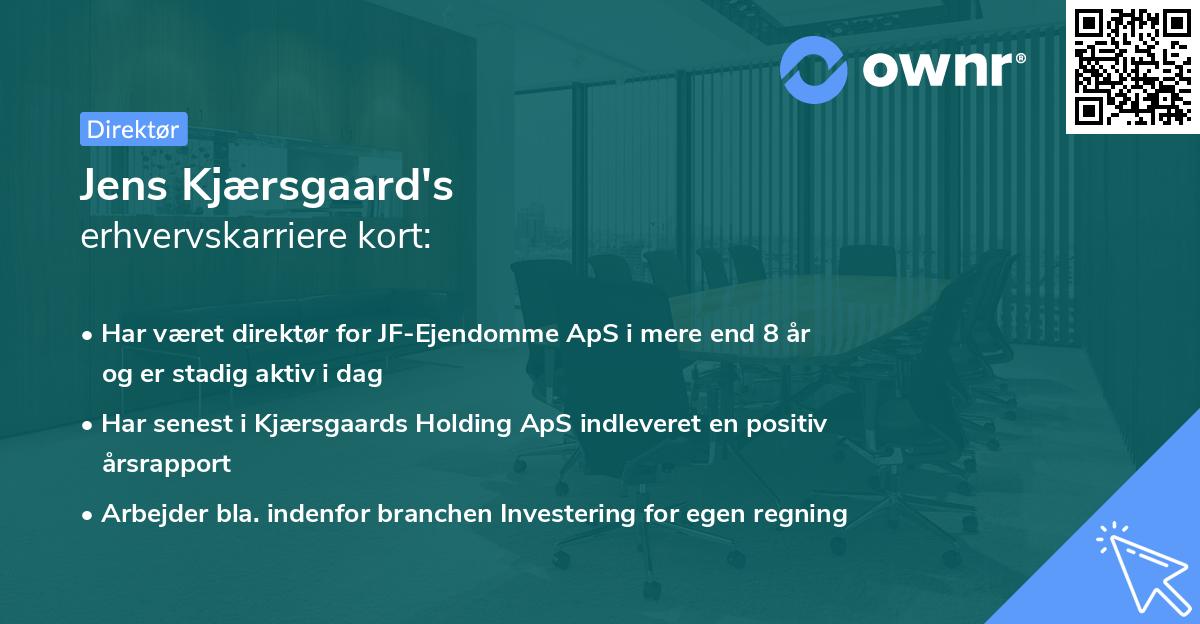 ownr®

Direktør

Jens Kjærsgaard's erhvervskarriere kort:

• Har været direktør for JF-Ejendomme ApS i mere end 8 år og er stadig aktiv i dag
• Har senest i Kjærsgaards Holding ApS indleveret en positiv årsrapport
• Arbejder bla. indenfor branchen Investering for egen regning